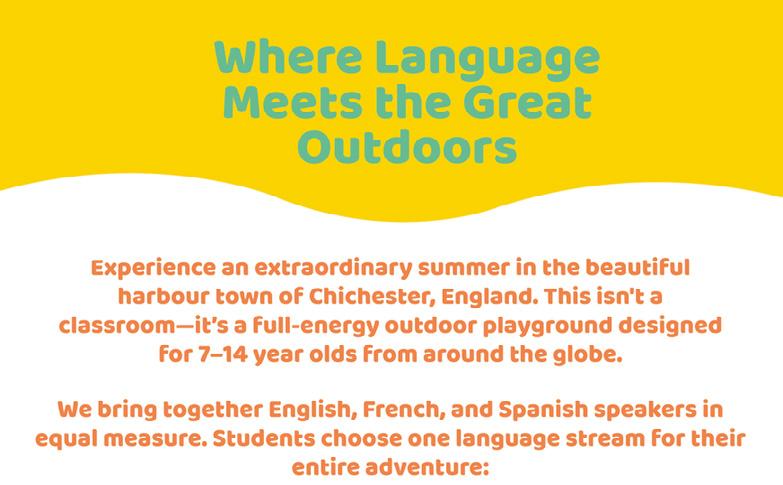 Where Language Meets the Great Outdoors

Experience an extraordinary summer in the beautiful harbour town of Chichester, England. This isn't a classroom—it's a full-energy outdoor playground designed for 7–14 year olds from around the globe.

We bring together English, French, and Spanish speakers in equal measure. Students choose one language stream for their entire adventure: